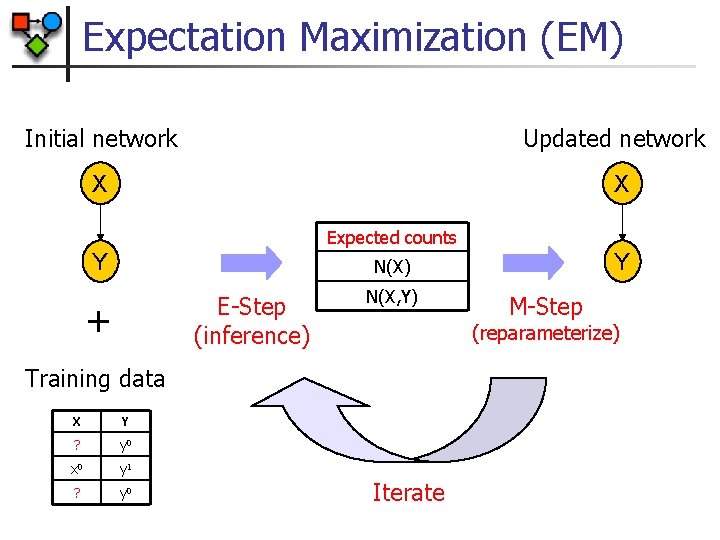 Expectation Maximization (EM)

Initial network

X

Y

+

Training data

| X | Y |
|---|---|
| ? | $y^0$ |
| $x^0$ | $y^1$ |
| ? | $y^0$ |

E-Step (inference)

| Expected counts |
|---|
| N(X) |
| N(X,Y) |

M-Step (reparameterize)

Updated network

X

Y

Iterate